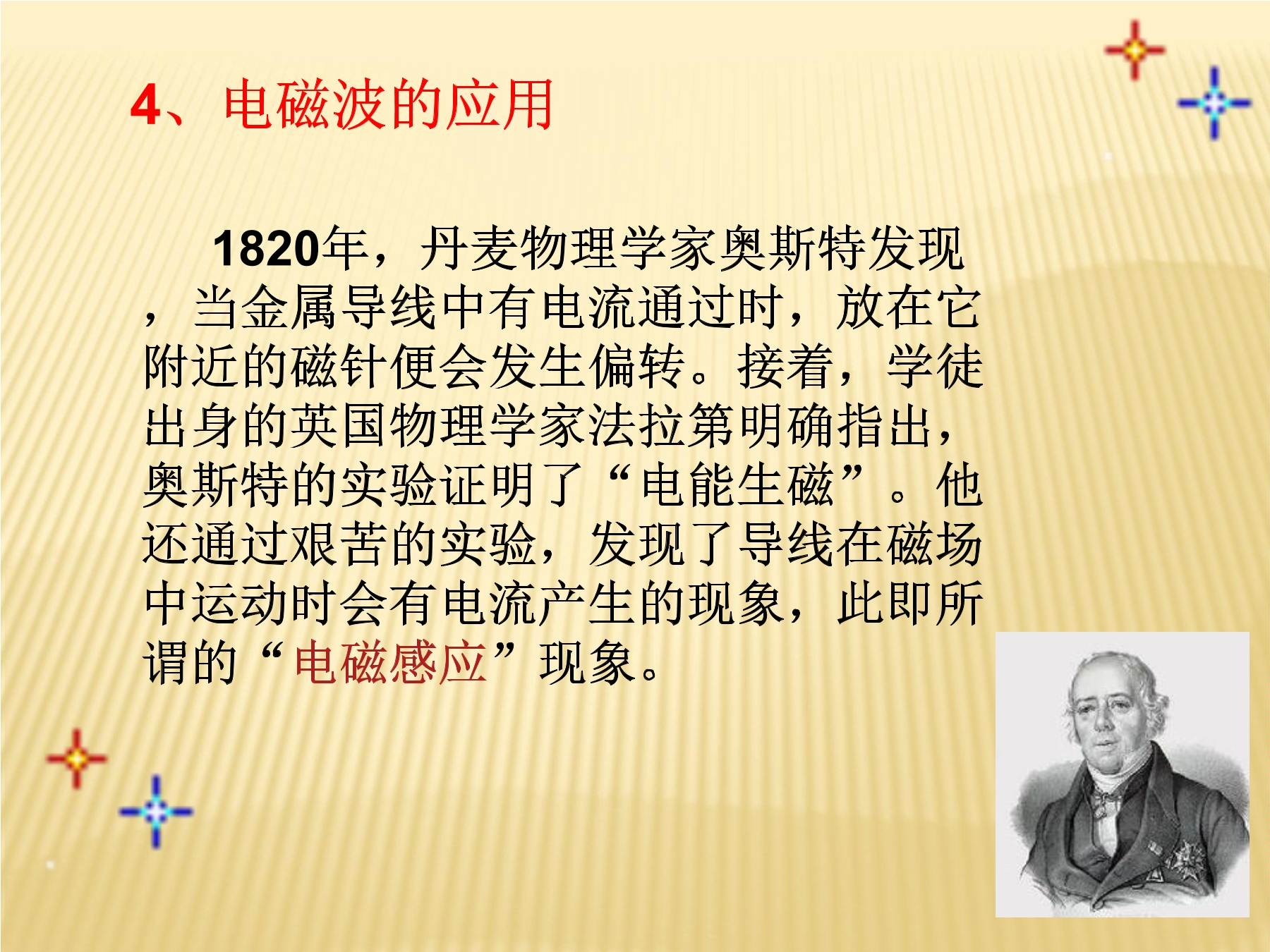 4、电磁波的应用

1820年，丹麦物理学家奥斯特发现，当金属导线中有电流通过时，放在它附近的磁针便会发生偏转。接着，学徒出身的英国物理学家法拉第明确指出，奥斯特的实验证明了“电能生磁”。他还通过艰苦的实验，发现了导线在磁场中运动时会有电流产生的现象，此即所谓的“电磁感应”现象。